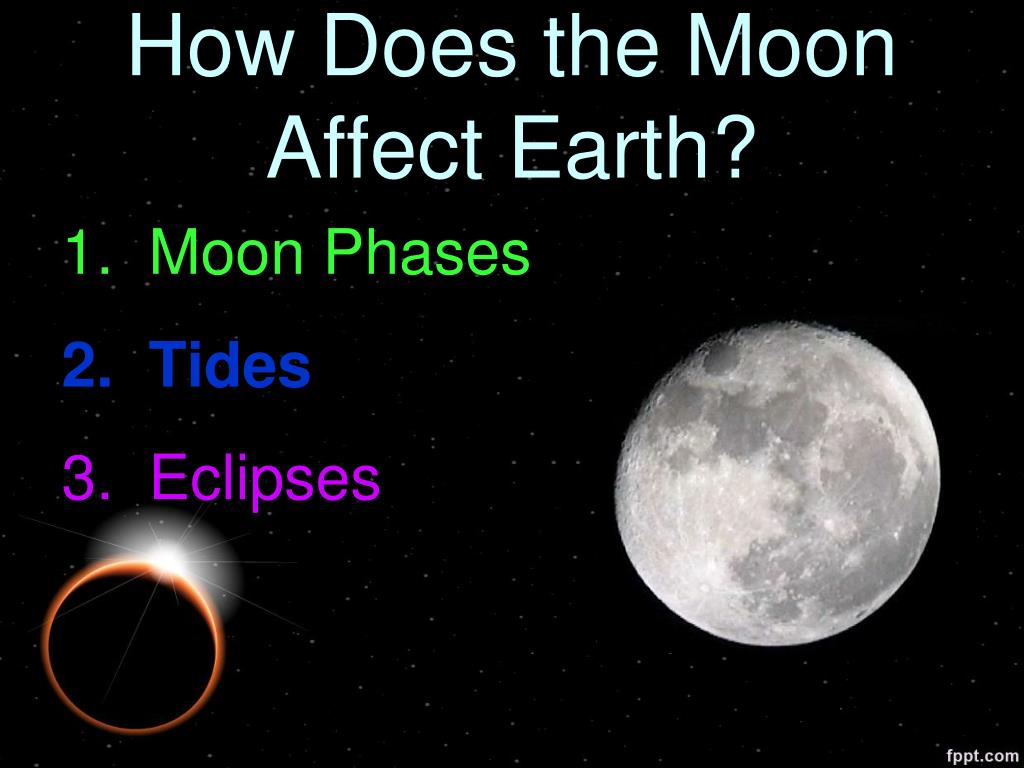 How Does the Moon Affect Earth?

1. Moon Phases

2. Tides

3. Eclipses

fppt.com